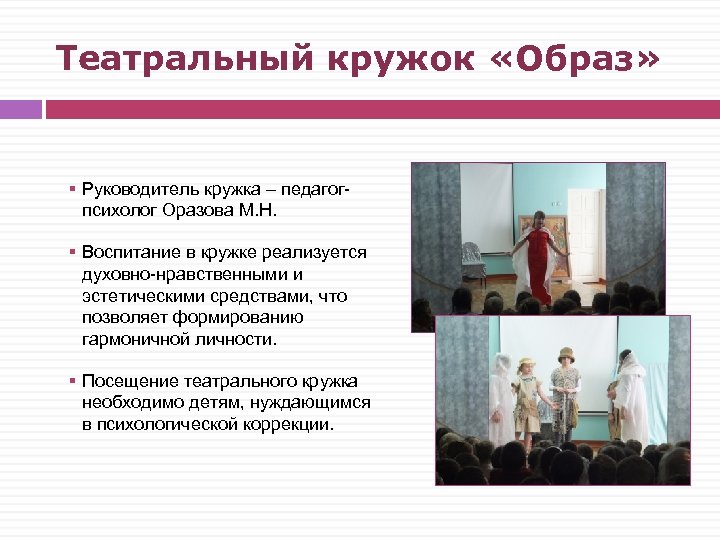 Театральный кружок «Образ»

▪ Руководитель кружка – педагог-психолог Оразова М.Н.

▪ Воспитание в кружке реализуется духовно-нравственными и эстетическими средствами, что позволяет формированию гармоничной личности.

▪ Посещение театрального кружка необходимо детям, нуждающимся в психологической коррекции.